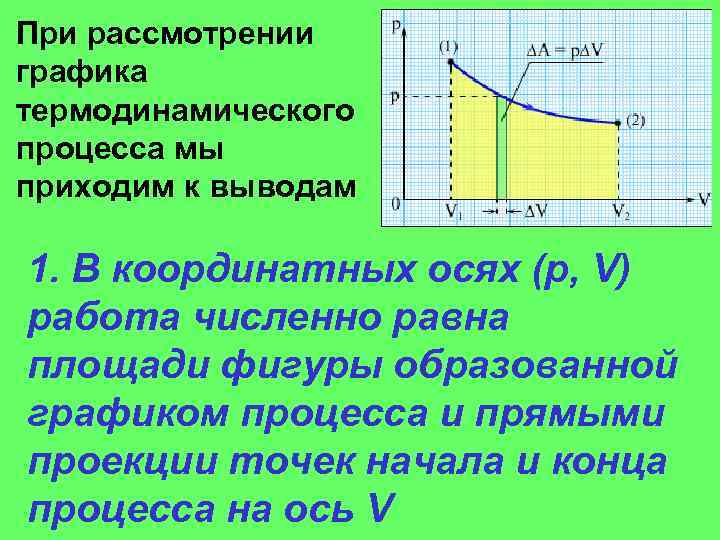 При рассмотрении графика термодинамического процесса мы приходим к выводам

p
(1)
$\Delta A = p\Delta V$
p
(2)
0
$V_1$
$\Delta V$
$V_2$
V

1. В координатных осях (p, V) работа численно равна площади фигуры образованной графиком процесса и прямыми проекции точек начала и конца процесса на ось V